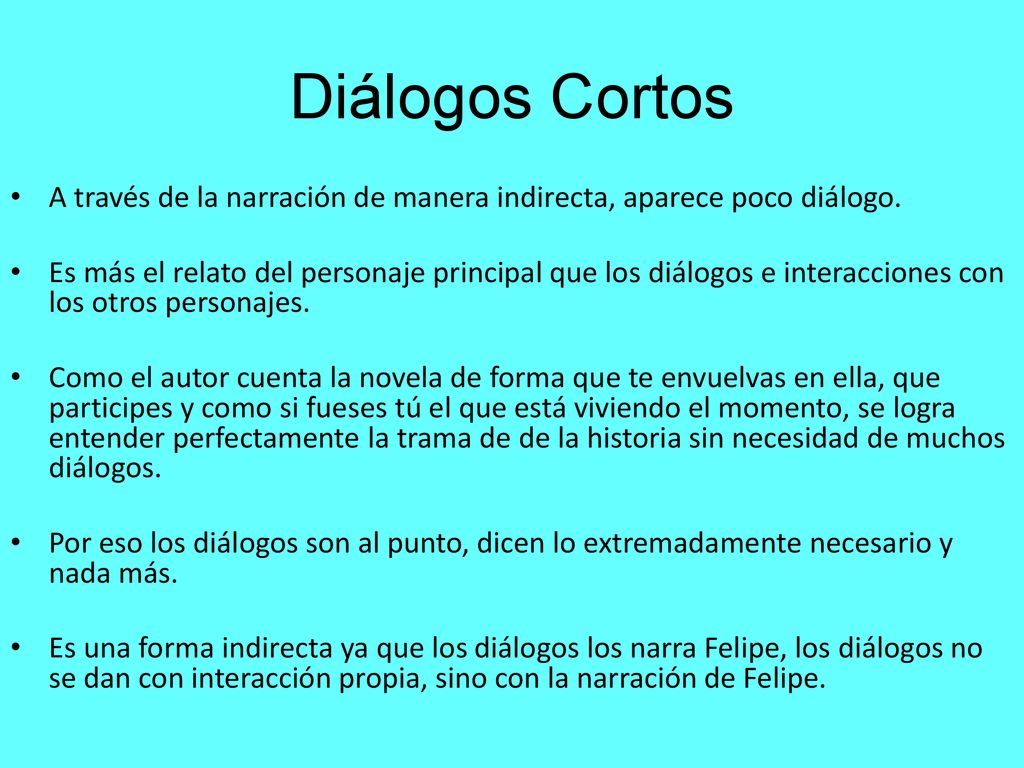 Diálogos Cortos

• A través de la narración de manera indirecta, aparece poco diálogo.

• Es más el relato del personaje principal que los diálogos e interacciones con los otros personajes.

• Como el autor cuenta la novela de forma que te envuelvas en ella, que participes y como si fueses tú el que está viviendo el momento, se logra entender perfectamente la trama de de la historia sin necesidad de muchos diálogos.

• Por eso los diálogos son al punto, dicen lo extremadamente necesario y nada más.

• Es una forma indirecta ya que los diálogos los narra Felipe, los diálogos no se dan con interacción propia, sino con la narración de Felipe.